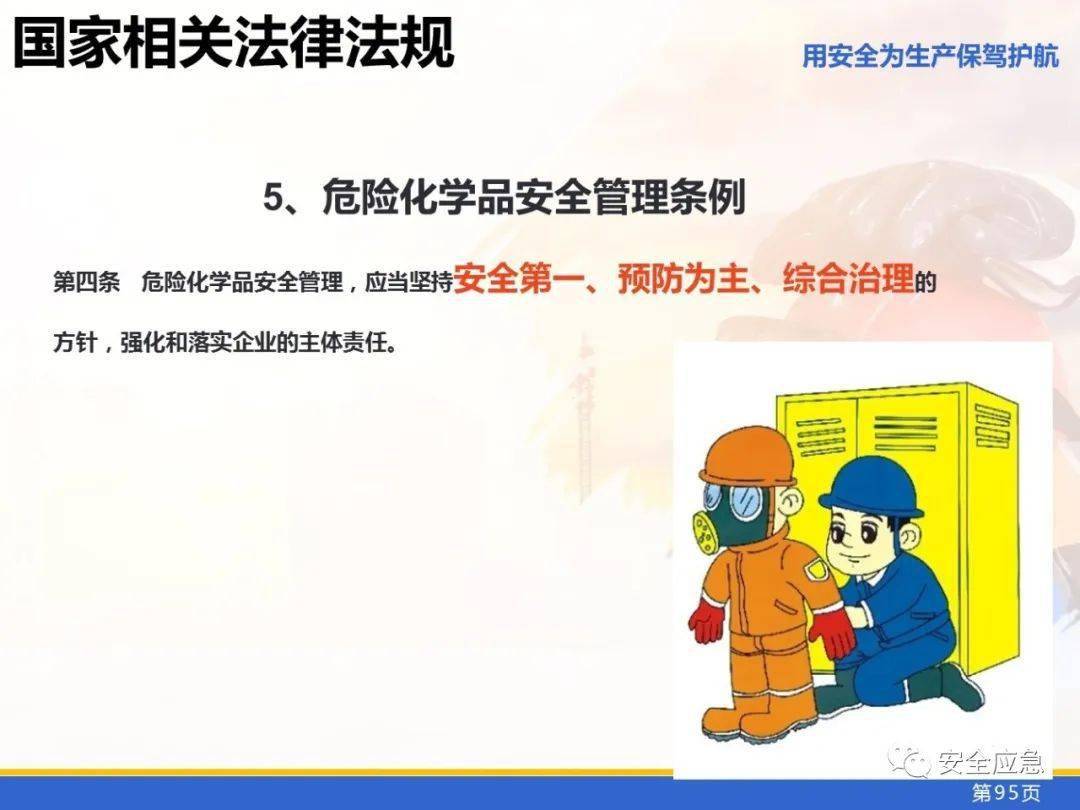 国家相关法律法规

用安全为生产保驾护航

5、危险化学品安全管理条例

第四条　危险化学品安全管理，应当坚持安全第一、预防为主、综合治理的方针，强化和落实企业的主体责任。

安全应急

第95页